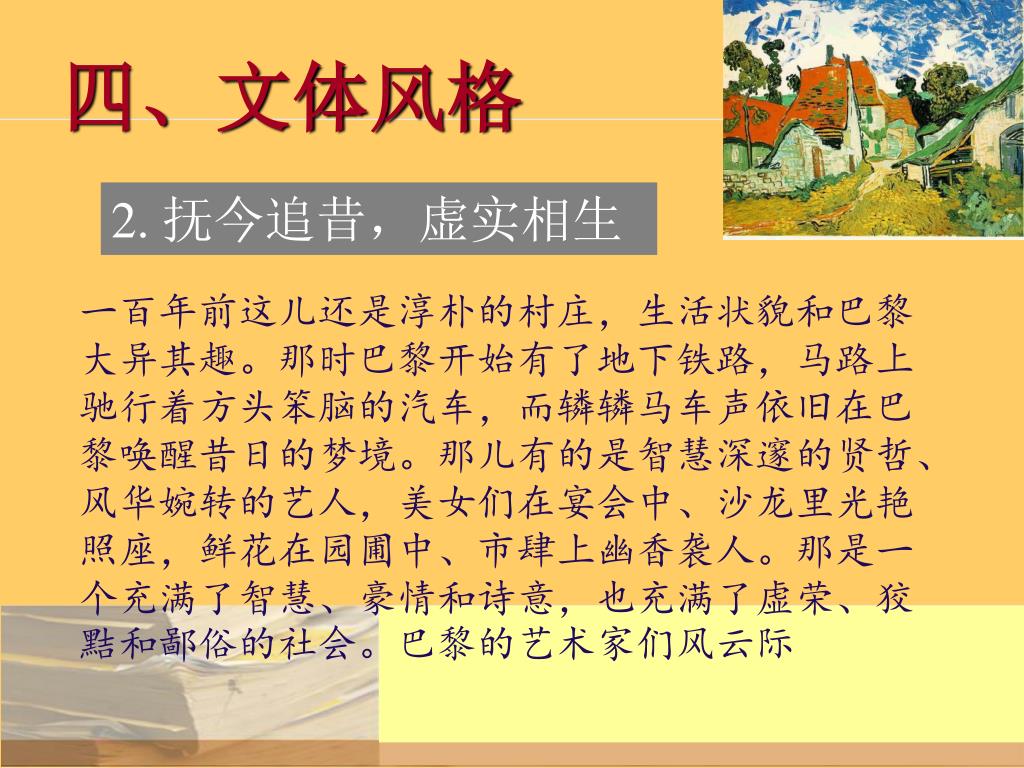 四、文体风格

2. 抚今追昔，虚实相生

一百年前这儿还是淳朴的村庄，生活状貌和巴黎大异其趣。那时巴黎开始有了地下铁路，马路上驰行着方头笨脑的汽车，而辚辚马车声依旧在巴黎唤醒昔日的梦境。那儿有的是智慧深邃的贤哲、风华婉转的艺人，美女们在宴会中、沙龙里光艳照座，鲜花在园圃中、市肆上幽香袭人。那是一个充满了智慧、豪情和诗意，也充满了虚荣、狡黠和鄙俗的社会。巴黎的艺术家们风云际